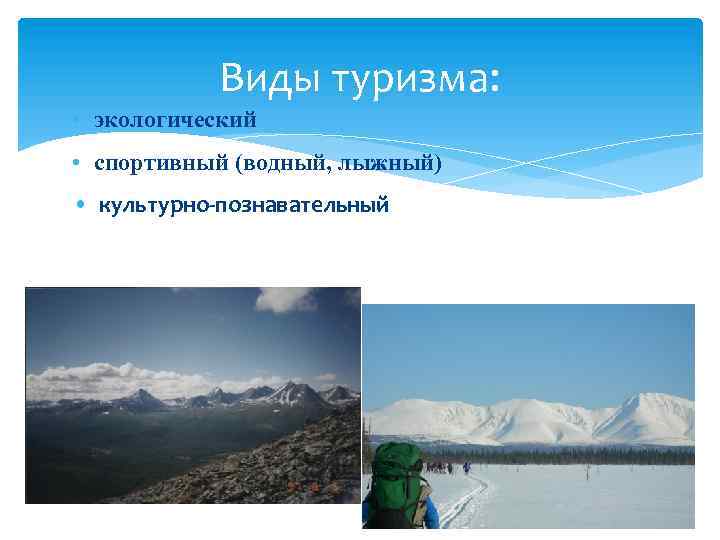 Виды туризма:

• экологический

• спортивный (водный, лыжный)

• культурно-познавательный